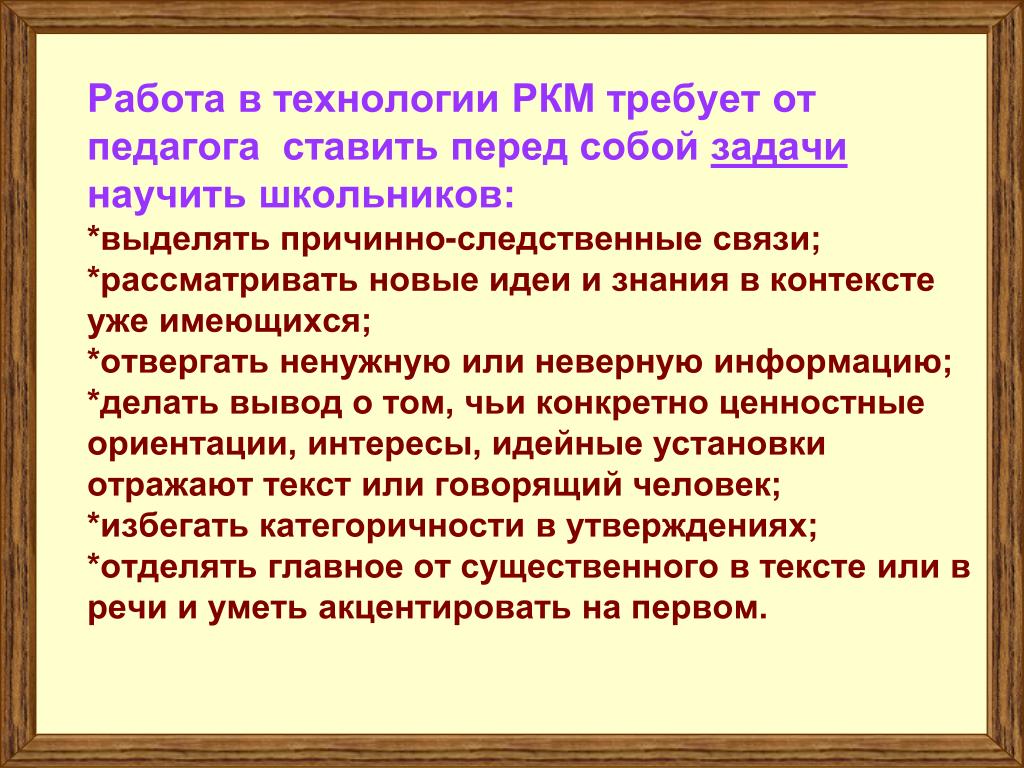 Работа в технологии РКМ требует от педагога ставить перед собой задачи научить школьников:
*выделять причинно-следственные связи;
*рассматривать новые идеи и знания в контексте уже имеющихся;
*отвергать ненужную или неверную информацию;
*делать вывод о том, чьи конкретно ценностные ориентации, интересы, идейные установки отражают текст или говорящий человек;
*избегать категоричности в утверждениях;
*отделять главное от существенного в тексте или в речи и уметь акцентировать на первом.